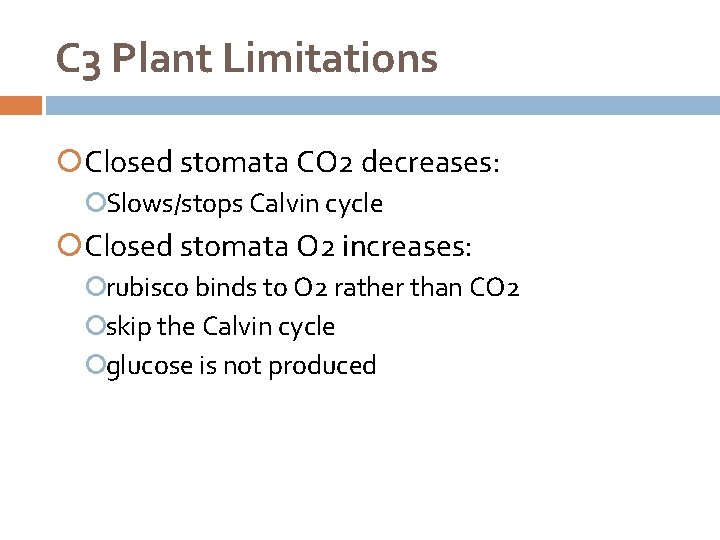 C3 Plant Limitations

Closed stomata CO2 decreases:

Slows/stops Calvin cycle

Closed stomata O2 increases:

rubisco binds to O2 rather than CO2

skip the Calvin cycle

glucose is not produced